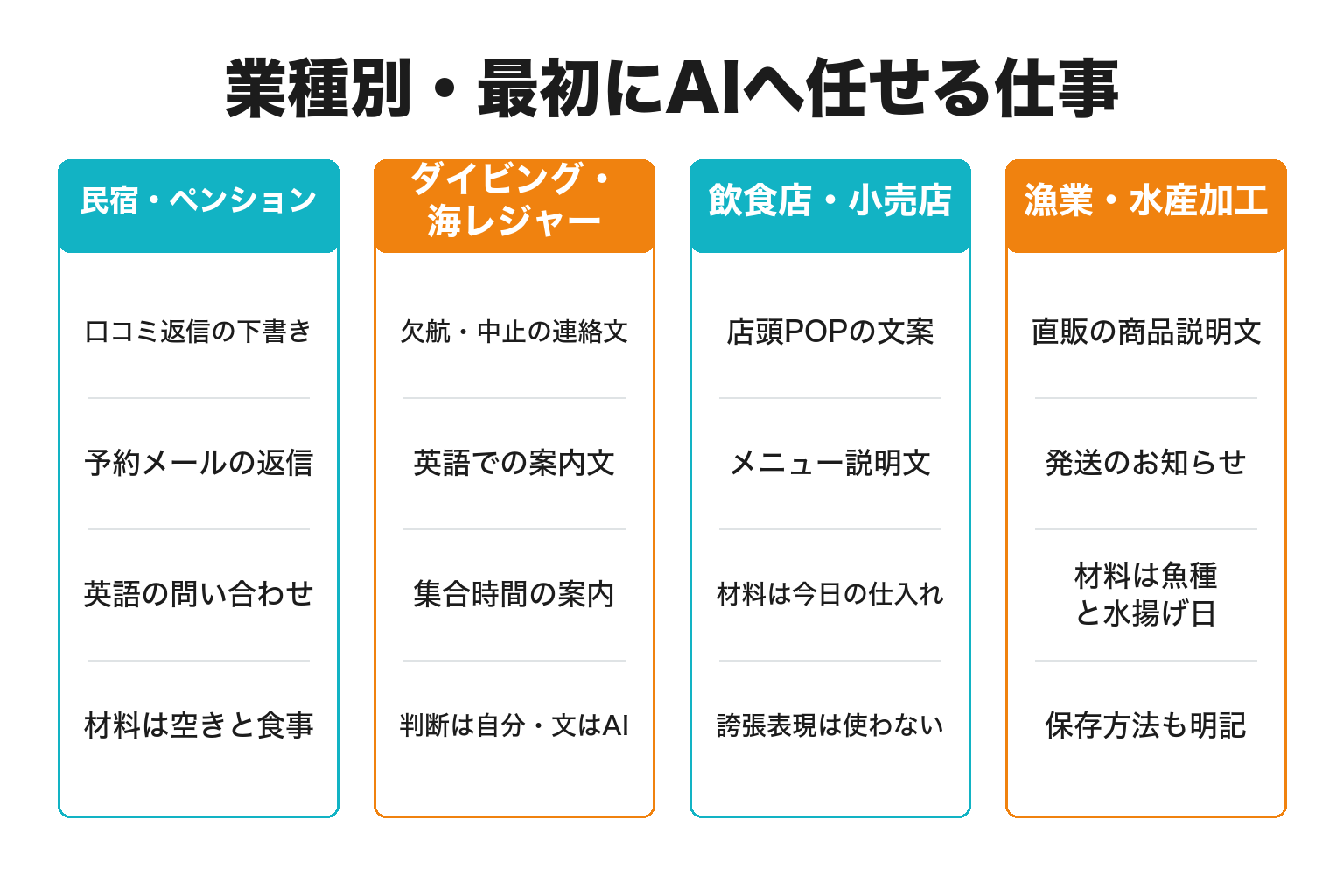 業種別・最初にAIへ任せる仕事

民宿・ペンション

口コミ返信の下書き

予約メールの返信

英語の問い合わせ

材料は空きと食事

ダイビング・海レジャー

欠航・中止の連絡文

英語での案内文

集合時間の案内

判断は自分・文はAI

飲食店・小売店

店頭POPの文案

メニュー説明文

材料は今日の仕入れ

誇張表現は使わない

漁業・水産加工

直販の商品説明文

発送のお知らせ

材料は魚種と水揚げ日

保存方法も明記